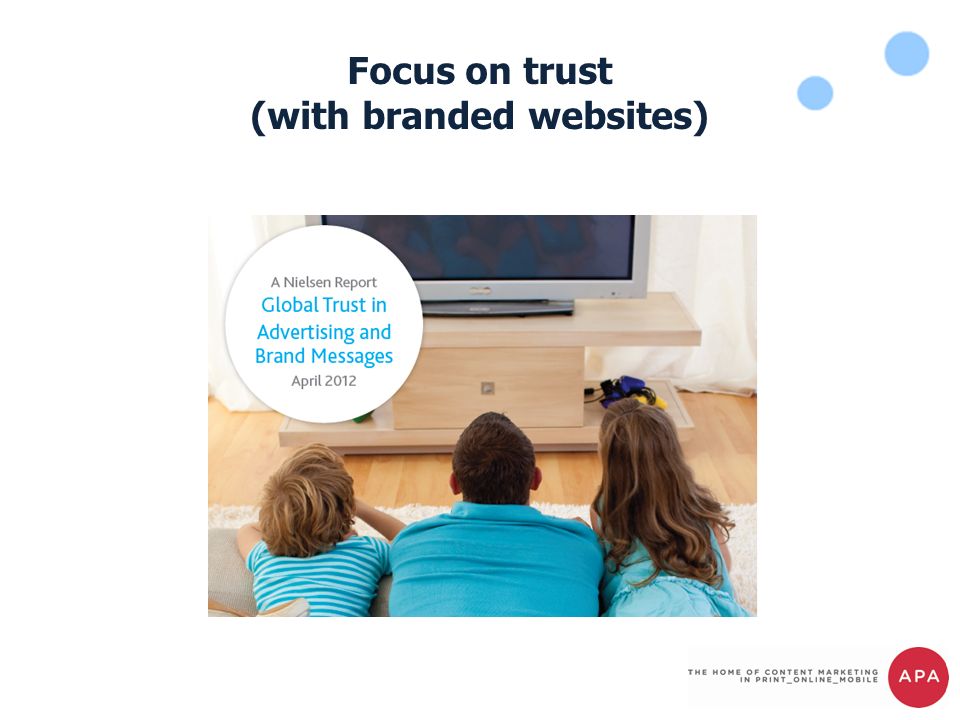 Focus on trust
(with branded websites)

A Nielsen Report
Global Trust in Advertising and Brand Messages
April 2012

THE HOME OF CONTENT MARKETING IN PRINT_ONLINE_MOBILE
APA